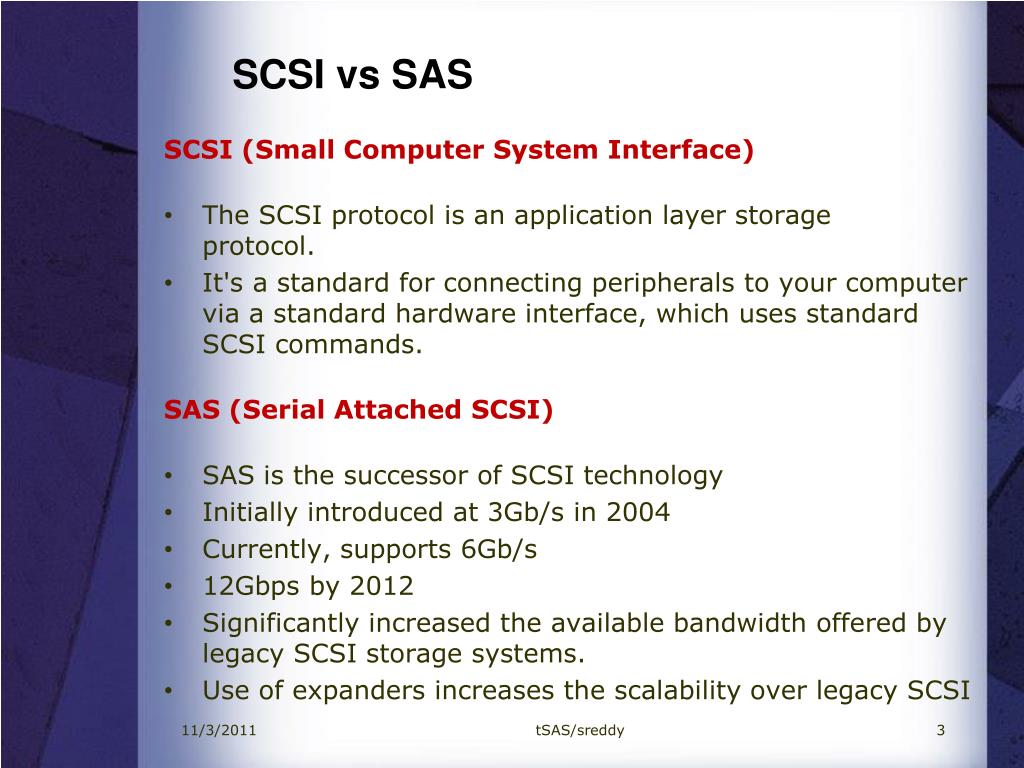 SCSI vs SAS

SCSI (Small Computer System Interface)

• The SCSI protocol is an application layer storage protocol.
• It's a standard for connecting peripherals to your computer via a standard hardware interface, which uses standard SCSI commands.

SAS (Serial Attached SCSI)

• SAS is the successor of SCSI technology
• Initially introduced at 3Gb/s in 2004
• Currently, supports 6Gb/s
• 12Gbps by 2012
• Significantly increased the available bandwidth offered by legacy SCSI storage systems.
• Use of expanders increases the scalability over legacy SCSI

11/3/2011

tSAS/sreddy

3